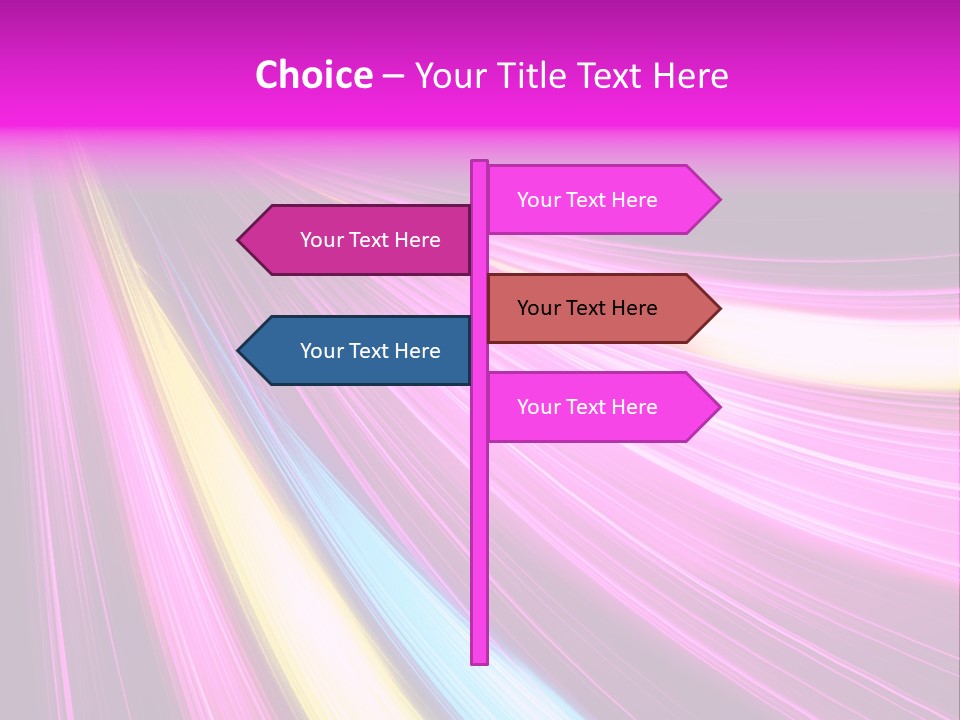 Choice – Your Title Text Here

Your Text Here

Your Text Here

Your Text Here

Your Text Here

Your Text Here